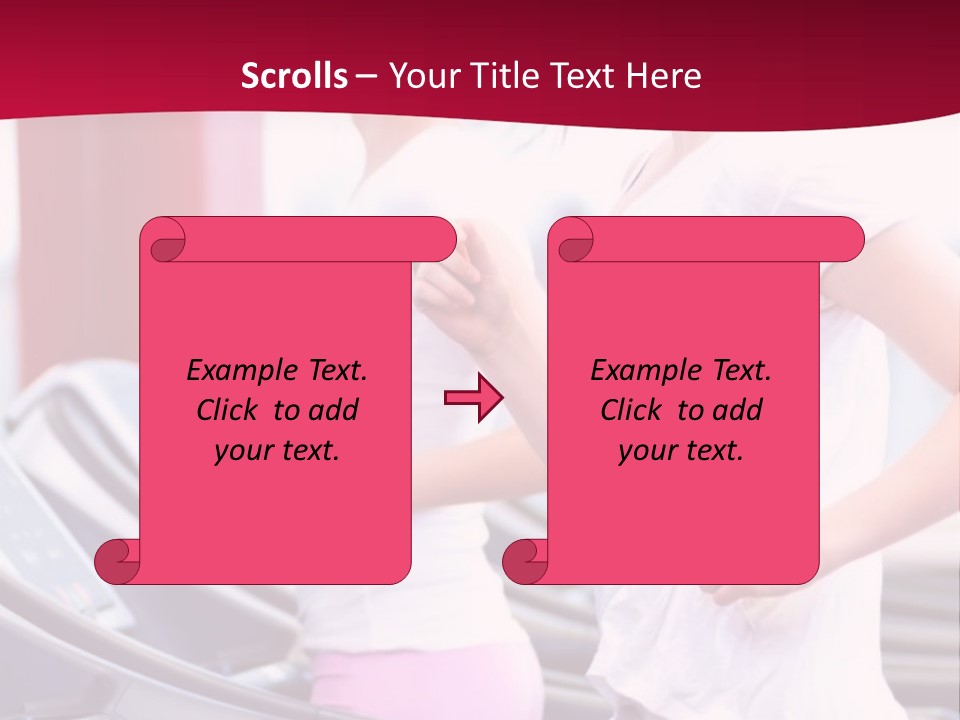 Scrolls – Your Title Text Here

Example Text. Click to add your text.

Example Text. Click to add your text.